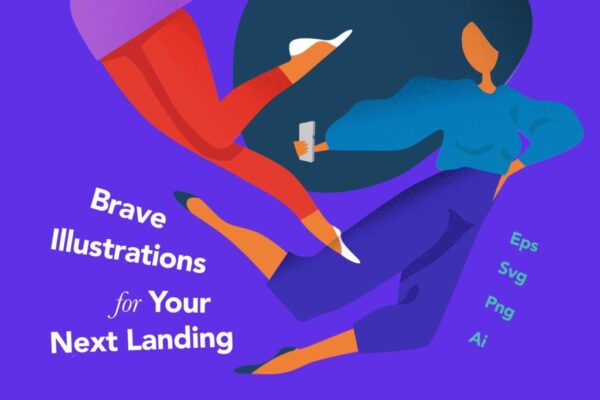 Brave Illustrations for Your Next Landing

Eps
Svg
Png
Ai